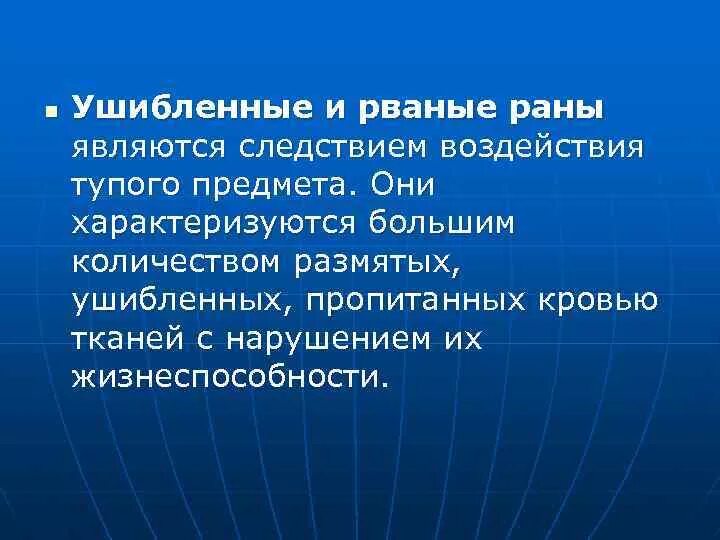 Ушибленные и рваные раны являются следствием воздействия тупого предмета. Они характеризуются большим количеством размятых, ушибленных, пропитанных кровью тканей с нарушением их жизнеспособности.